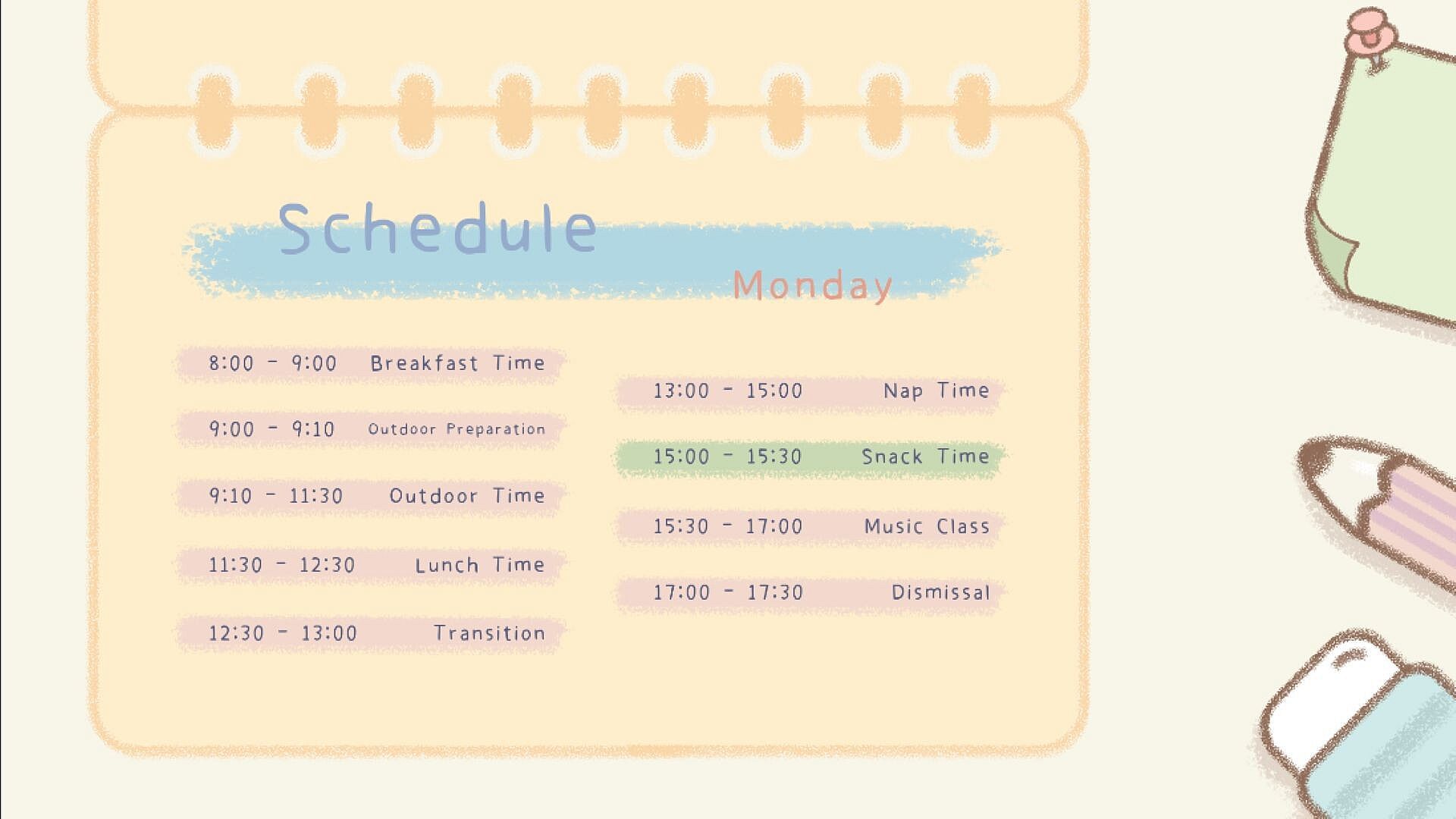 Schedule
Monday

8:00 - 9:00 Breakfast Time
9:00 - 9:10 Outdoor Preparation
9:10 - 11:30 Outdoor Time
11:30 - 12:30 Lunch Time
12:30 - 13:00 Transition

13:00 - 15:00 Nap Time
15:00 - 15:30 Snack Time
15:30 - 17:00 Music Class
17:00 - 17:30 Dismissal